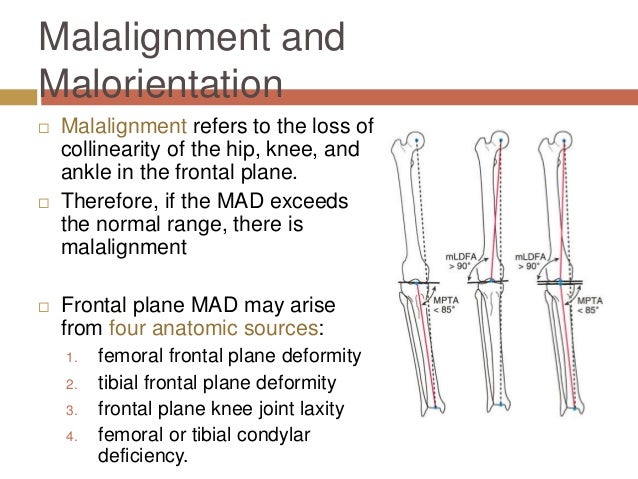 Malalignment and Malorientation

□ Malalignment refers to the loss of collinearity of the hip, knee, and ankle in the frontal plane.

□ Therefore, if the MAD exceeds the normal range, there is malalignment

□ Frontal plane MAD may arise from four anatomic sources:
1. femoral frontal plane deformity
2. tibial frontal plane deformity
3. frontal plane knee joint laxity
4. femoral or tibial condylar deficiency.

MPTA
< 85°

mLDFA
> 90°

mLDFA
> 90°

MPTA
< 85°